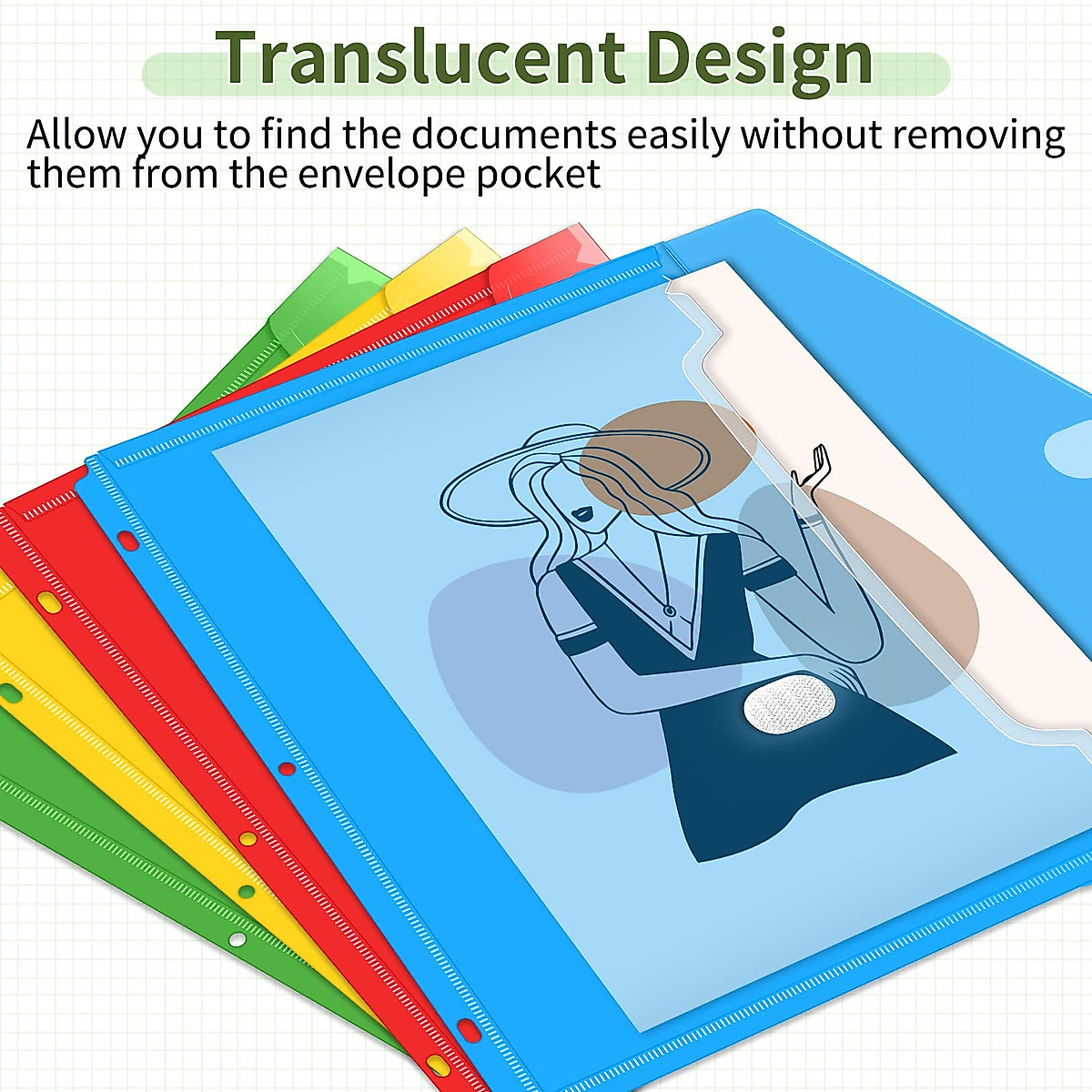 Translucent Design

Allow you to find the documents easily without removing them from the envelope pocket